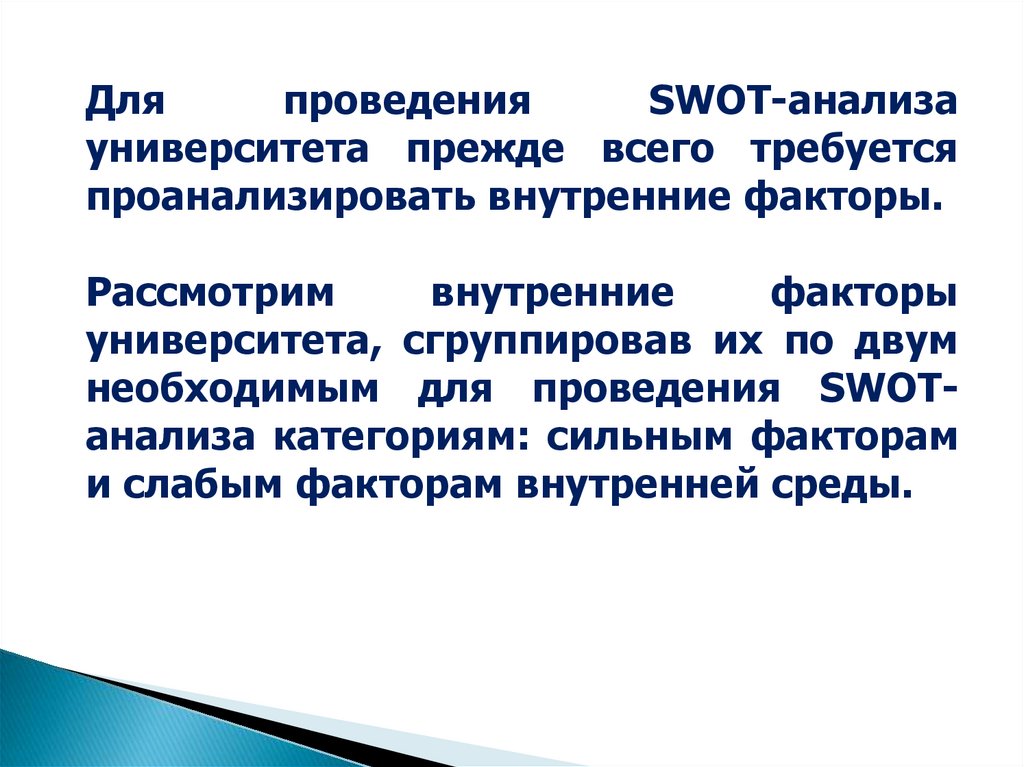 Для проведения SWOT-анализа университета прежде всего требуется проанализировать внутренние факторы.

Рассмотрим внутренние факторы университета, сгруппировав их по двум необходимым для проведения SWOT-анализа категориям: сильным факторам и слабым факторам внутренней среды.